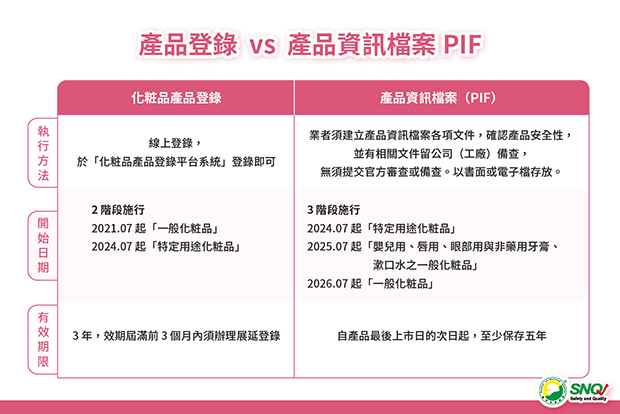 產品登錄 vs 產品資訊檔案 PIF

| | 化粧品產品登錄 | 產品資訊檔案（PIF） |
|---|---|---|
| 執行方法 | 線上登錄，於「化粧品產品登錄平台系統」登錄即可 | 業者須建立產品資訊檔案各項文件，確認產品安全性，並有相關文件留公司（工廠）備查，無須提交官方審查或備查。以書面或電子檔存放。 |
| 開始日期 | 2 階段施行 2021.07 起「一般化粧品」 2024.07 起「特定用途化粧品」 | 3 階段施行 2024.07 起「特定用途化粧品」 2025.07 起「嬰兒用、唇用、眼部用與非藥用牙膏、漱口水之一般化粧品」 2026.07 起「一般化粧品」 |
| 有效期限 | 3 年，效期屆滿前 3 個月內須辦理展延登錄 | 自產品最後上市日的次日起，至少保存五年 |

SNQ
Safety and Quality